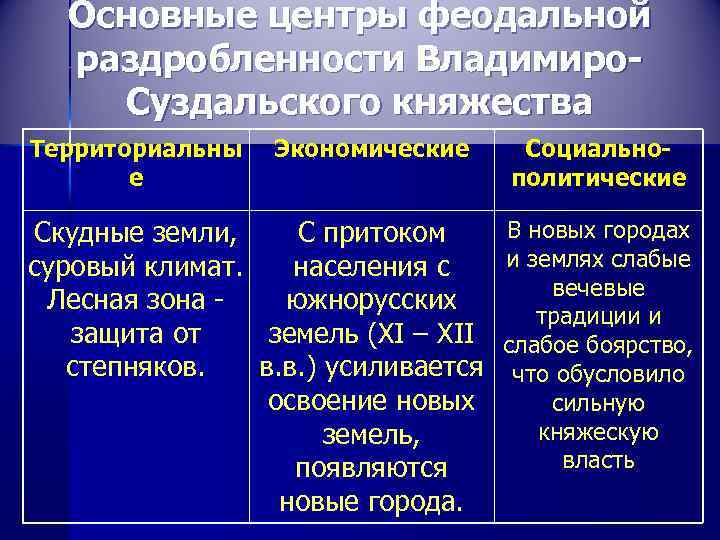 Основные центры феодальной раздробленности Владимиро-Суздальского княжества

| Территориальные | Экономические | Социально-политические |
|---|---|---|
| Скудные земли, суровый климат. Лесная зона - защита от степняков. | С притоком населения с южнорусских земель (XI – XII в.в.) усиливается освоение новых земель, появляются новые города. | В новых городах и землях слабые вечевые традиции и слабое боярство, что обусловило сильную княжескую власть |